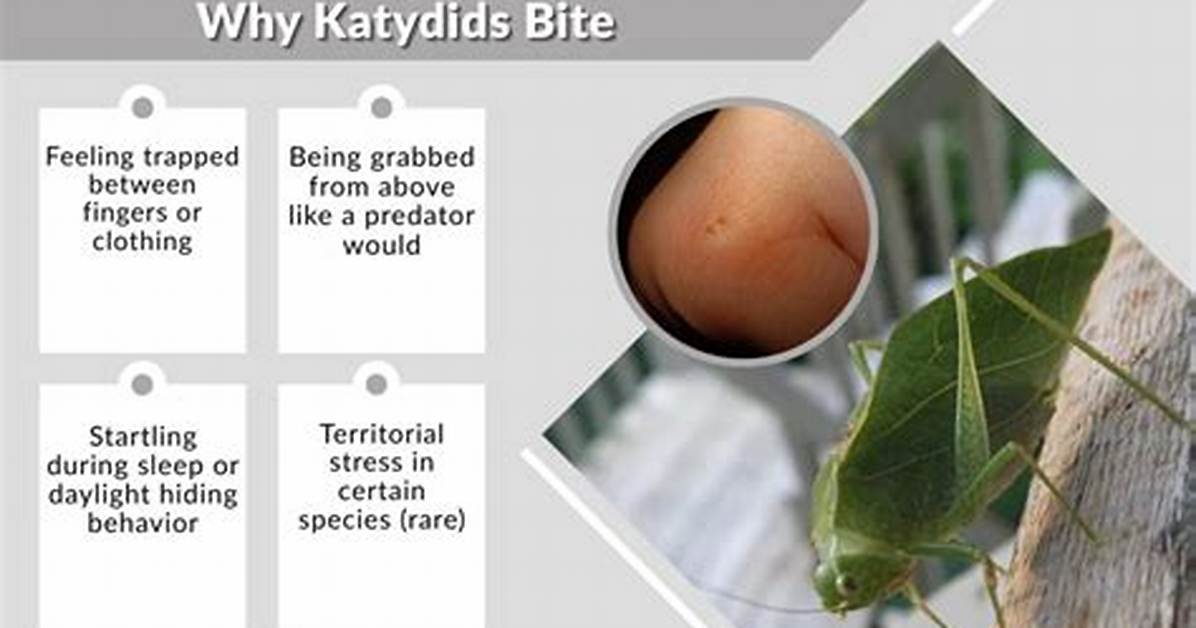 Why Katydids Bite

Feeling trapped between fingers or clothing

Being grabbed from above like a predator would

Startling during sleep or daylight hiding behavior

Territorial stress in certain species (rare)